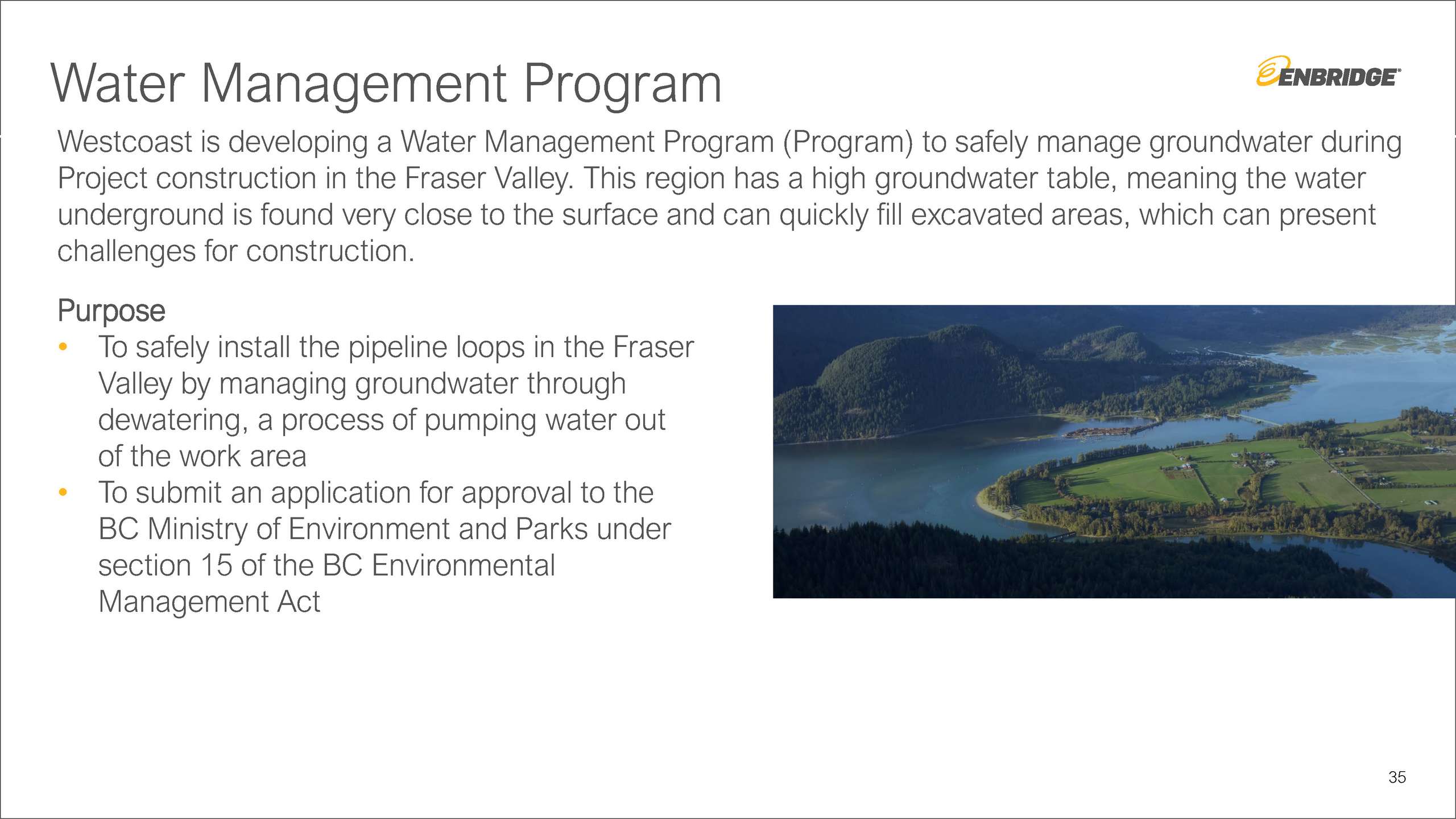 Water Management Program

ENBRIDGE

Westcoast is developing a Water Management Program (Program) to safely manage groundwater during Project construction in the Fraser Valley. This region has a high groundwater table, meaning the water underground is found very close to the surface and can quickly fill excavated areas, which can present challenges for construction.

Purpose
• To safely install the pipeline loops in the Fraser Valley by managing groundwater through dewatering, a process of pumping water out of the work area
• To submit an application for approval to the BC Ministry of Environment and Parks under section 15 of the BC Environmental Management Act

35